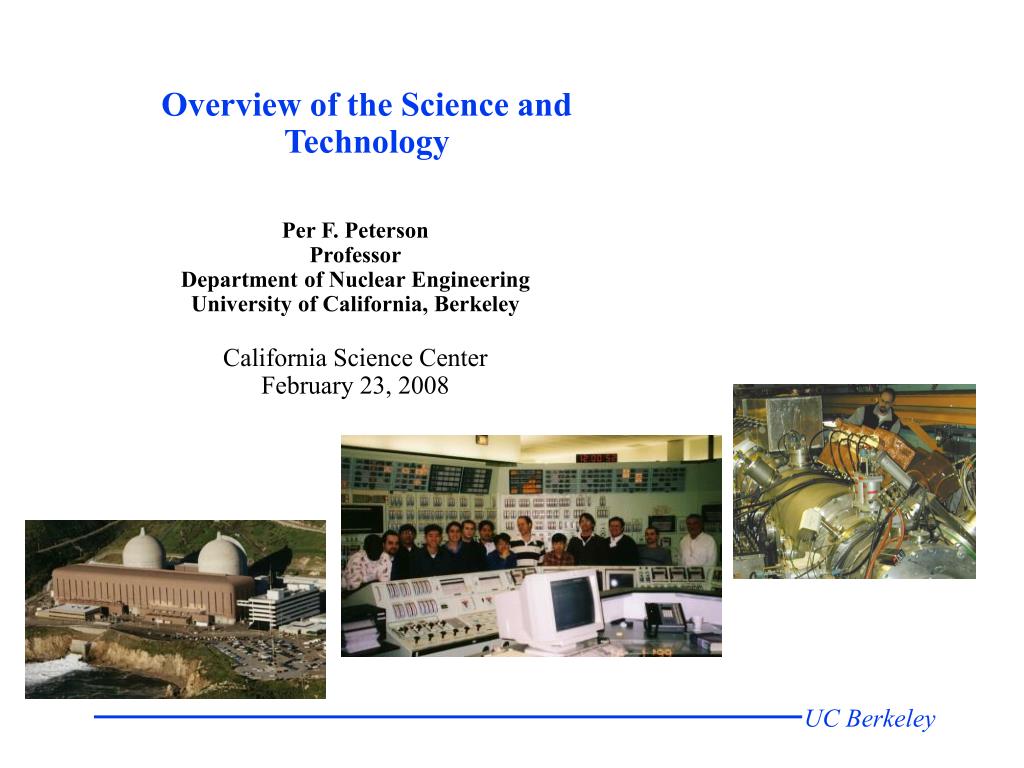 Overview of the Science and Technology

Per F. Peterson
Professor
Department of Nuclear Engineering
University of California, Berkeley

California Science Center
February 23, 2008

UC Berkeley